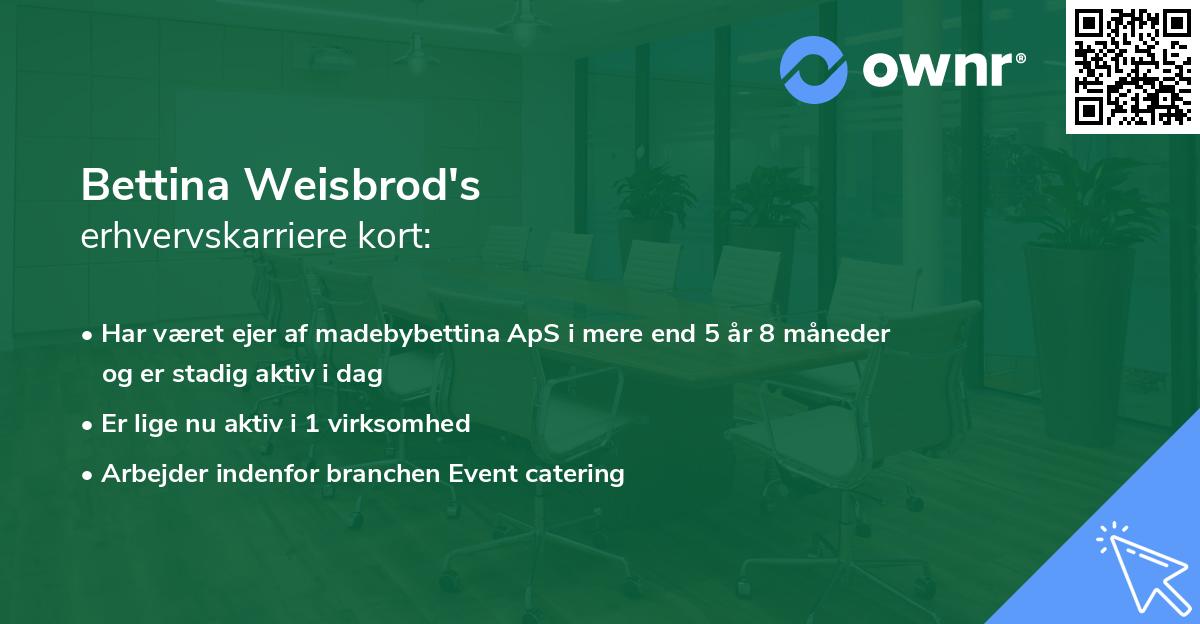 ownr®

Bettina Weisbrod's
erhvervskarriere kort:

• Har været ejer af madebybettina ApS i mere end 5 år 8 måneder og er stadig aktiv i dag
• Er lige nu aktiv i 1 virksomhed
• Arbejder indenfor branchen Event catering